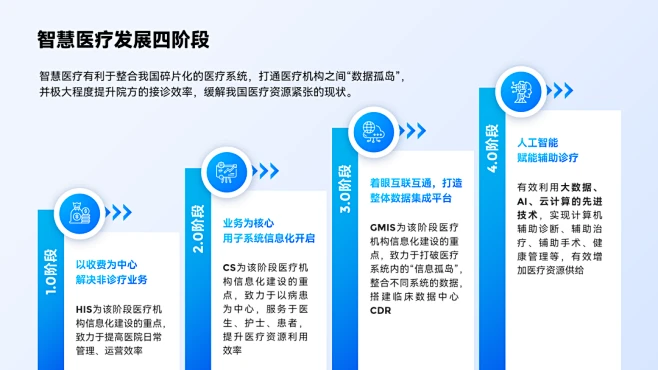 智慧医疗发展四阶段

智慧医疗有利于整合我国碎片化的医疗系统，打通医疗机构之间“数据孤岛”，并极大程度提升院方的接诊效率，缓解我国医疗资源紧张的现状。

1.0阶段

以收费为中心
解决非诊疗业务

HIS为该阶段医疗机构信息化建设的重点，致力于提高医院日常管理、运营效率

2.0阶段

业务为核心
用子系统信息化开启

CS为该阶段医疗机构信息化建设的重点，致力于以病患为中心，服务于医生、护士、患者，提升医疗资源利用效率

3.0阶段

着眼互联互通，打造整体数据集成平台

GMIS为该阶段医疗机构信息化建设的重点，致力于打破医疗系统内的“信息孤岛”，整合不同系统的数据，搭建临床数据中心CDR

4.0阶段

人工智能
赋能辅助诊疗

有效利用大数据、AI、云计算的先进技术，实现计算机辅助诊断、辅助治疗、辅助手术、健康管理等，有效增加医疗资源供给